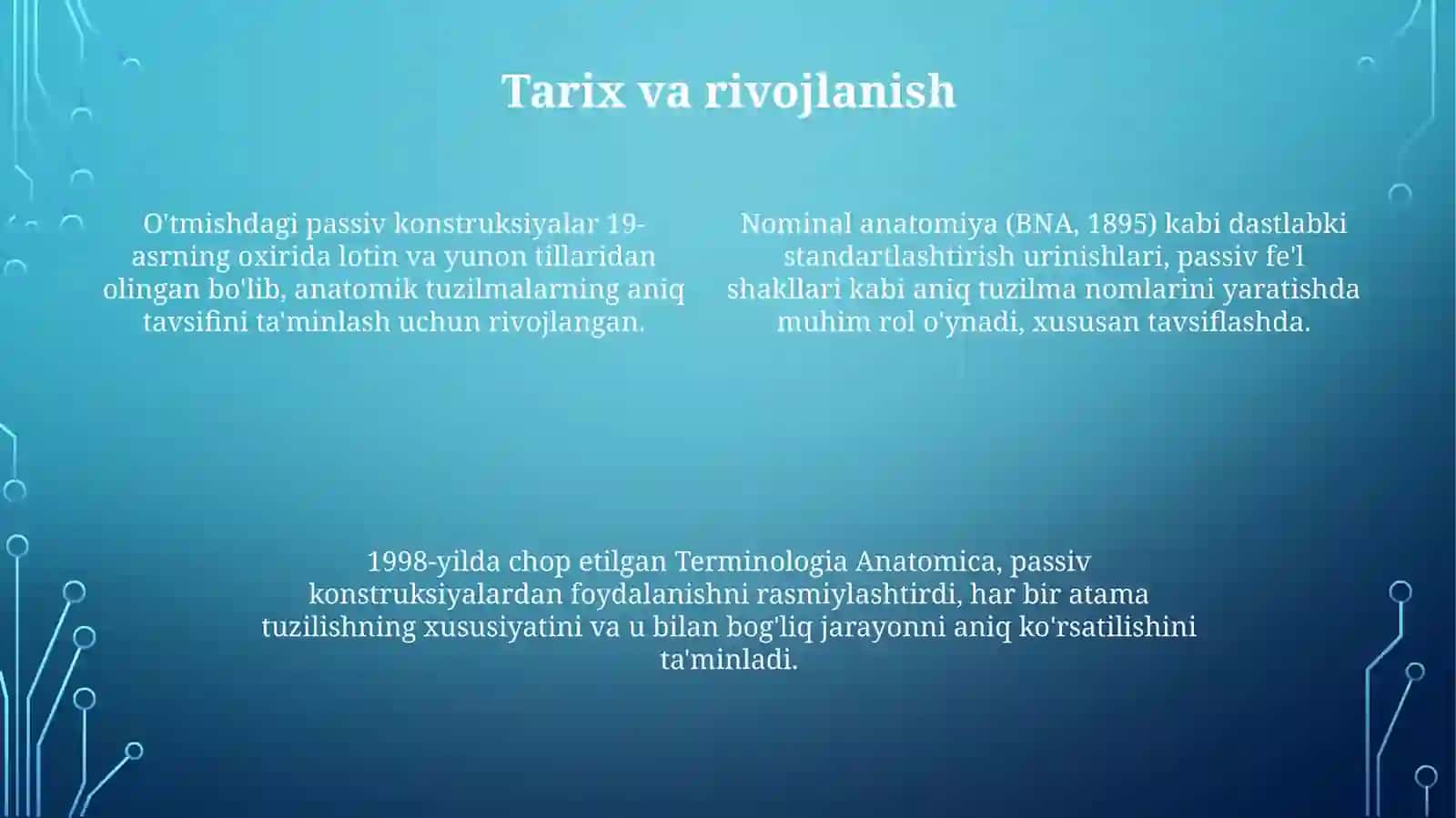 Tarix va rivojlanish

O'tmishdagi passiv konstruksiyalar 19-asrning oxirida lotin va yunon tillaridan olingan bo'lib, anatomik tuzilmalarning aniq tavsifini ta'minlash uchun rivojlangan.

Nominal anatomiya (BNA, 1895) kabi dastlabki standartlashtirish urinishlari, passiv fe'l shakllari kabi aniq tuzilma nomlarini yaratishda muhim rol o'ynadi, xususan tavsiflashda.

1998-yilda chop etilgan Terminologia Anatomica, passiv konstruksiyalardan foydalanishni rasmiylashtirdi, har bir atama tuzilishning xususiyatini va u bilan bog'liq jarayonni aniq ko'rsatilishini ta'minladi.